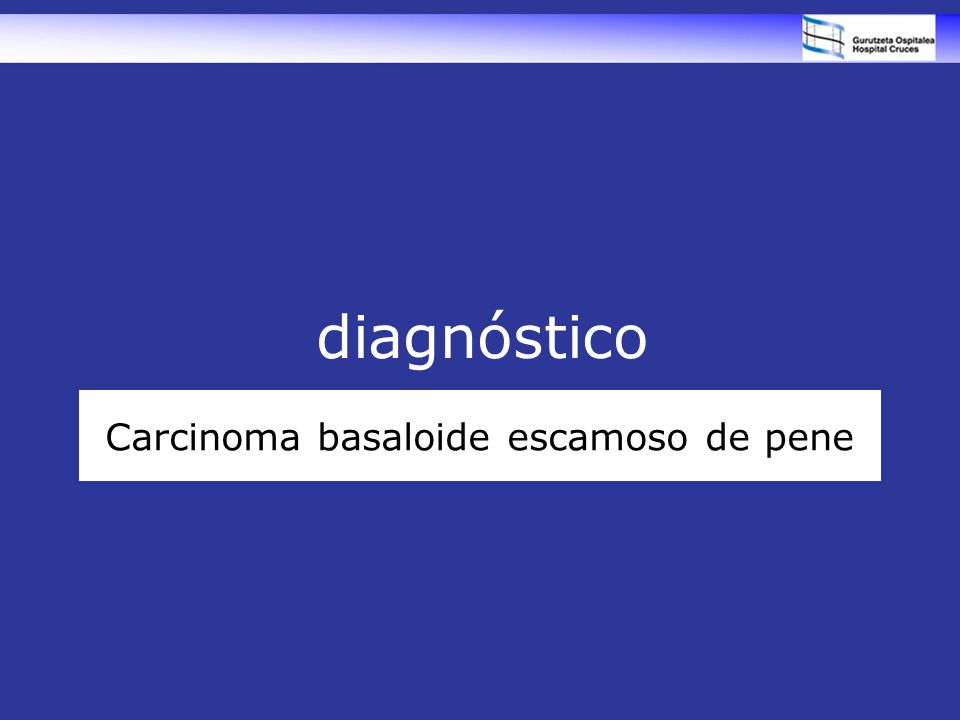 Gurutzeta Ospitalea
Hospital Cruces

diagnóstico

Carcinoma basaloide escamoso de pene